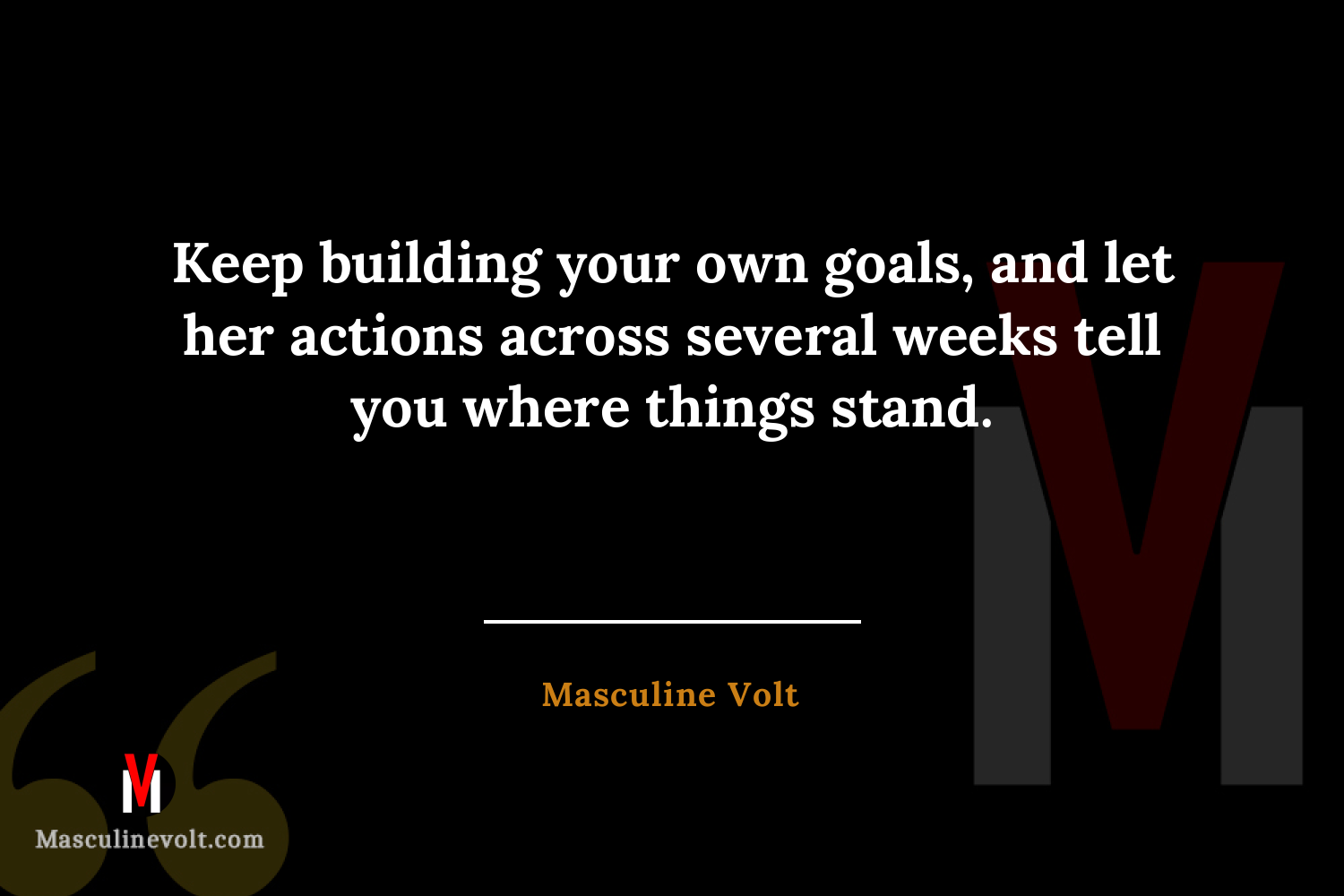 Keep building your own goals, and let her actions across several weeks tell you where things stand.

Masculine Volt

Masculinevolt.com